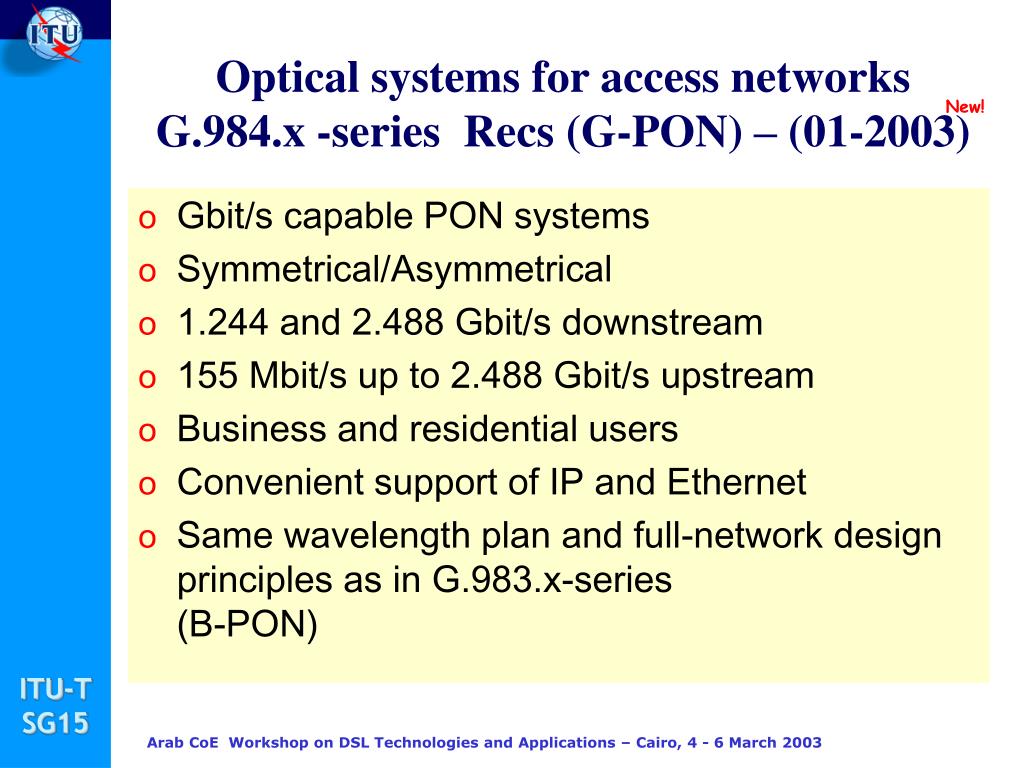 ITU

Optical systems for access networks
G.984.x -series Recs (G-PON) – (01-2003)

New!

o Gbit/s capable PON systems
o Symmetrical/Asymmetrical
o 1.244 and 2.488 Gbit/s downstream
o 155 Mbit/s up to 2.488 Gbit/s upstream
o Business and residential users
o Convenient support of IP and Ethernet
o Same wavelength plan and full-network design principles as in G.983.x-series (B-PON)

ITU-T
SG15

Arab CoE Workshop on DSL Technologies and Applications – Cairo, 4 - 6 March 2003